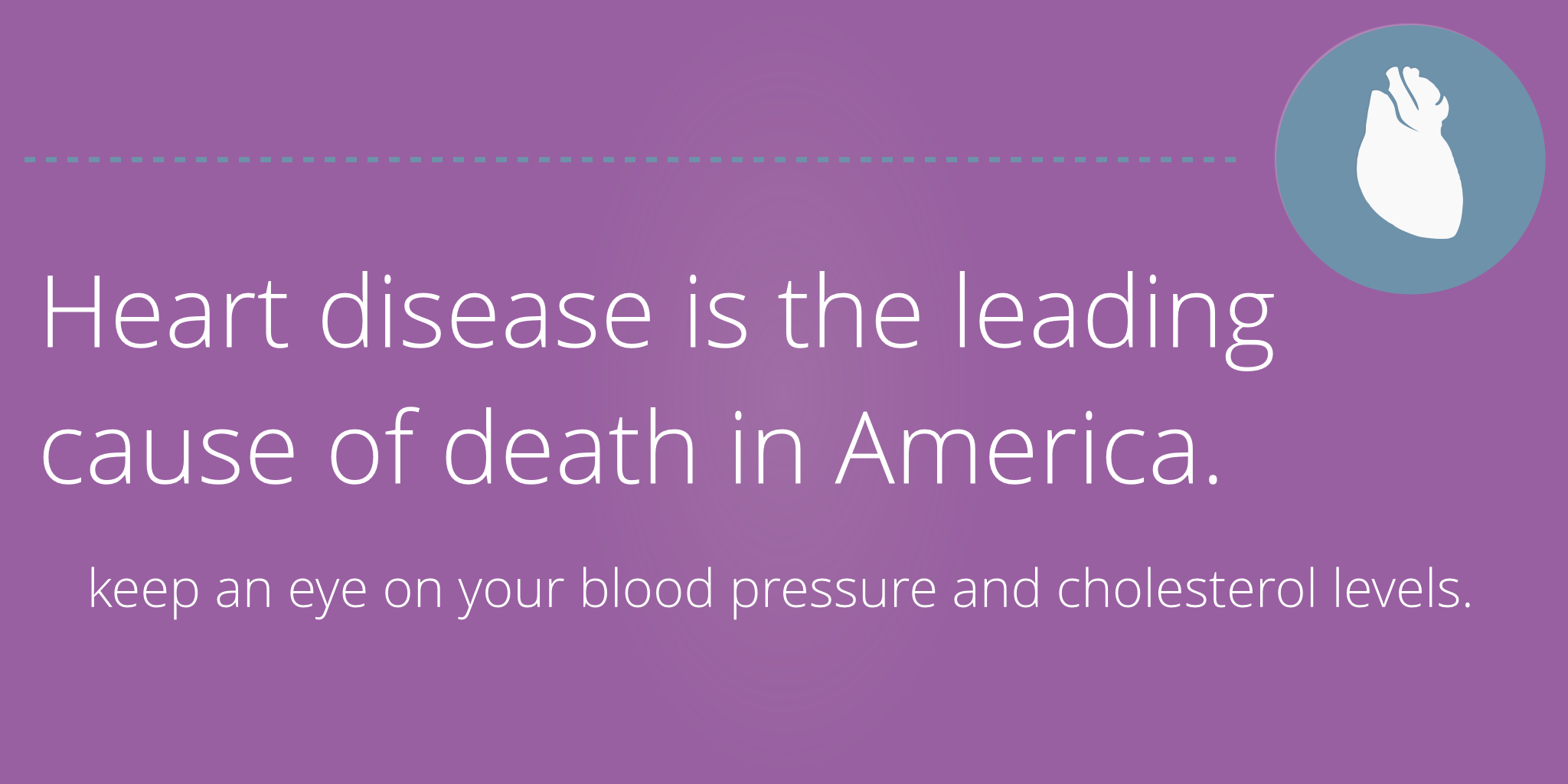 Heart disease is the leading cause of death in America.

keep an eye on your blood pressure and cholesterol levels.